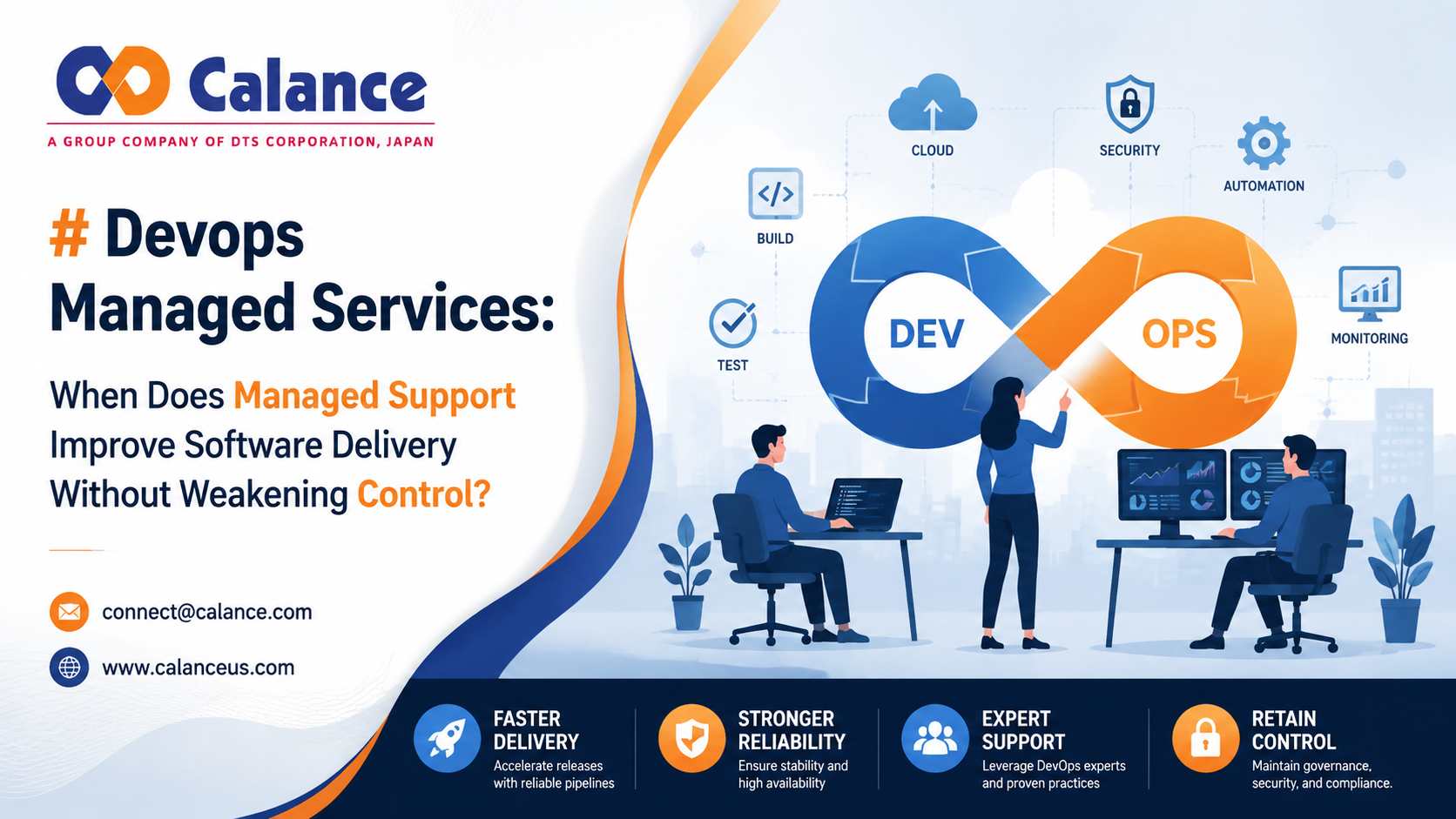 Calance
A GROUP COMPANY OF DTS CORPORATION, JAPAN

# Devops Managed Services:

When Does Managed Support Improve Software Delivery Without Weakening Control?

connect@calance.com
www.calanceus.com

CLOUD
SECURITY
AUTOMATION
BUILD
TEST
MONITORING
DEV
OPS

FASTER DELIVERY
Accelerate releases with reliable pipelines

STRONGER RELIABILITY
Ensure stability and high availability

EXPERT SUPPORT
Leverage DevOps experts and proven practices

RETAIN CONTROL
Maintain governance, security, and compliance.